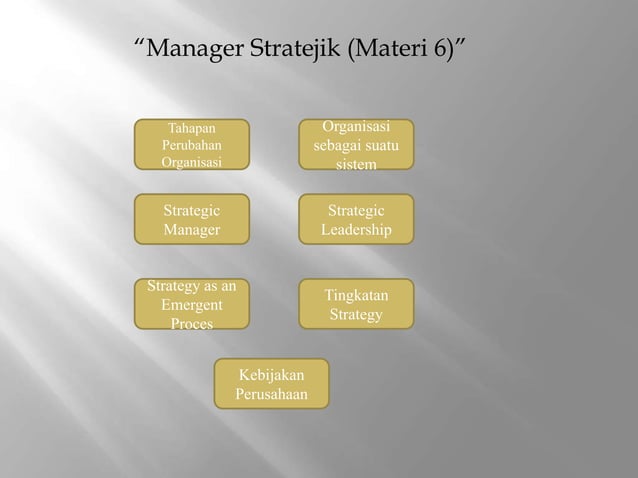 “Manager Stratejik (Materi 6)”

Tahapan Perubahan Organisasi

Organisasi sebagai suatu sistem

Strategic Manager

Strategic Leadership

Strategy as an Emergent Proces

Tingkatan Strategy

Kebijakan Perusahaan